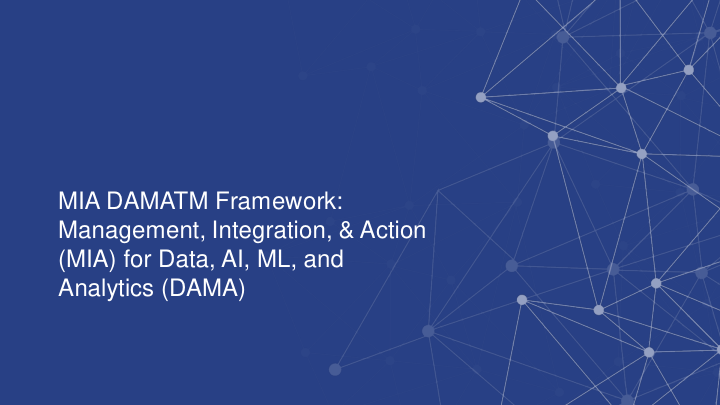 MIA DAMATM Framework: Management, Integration, & Action (MIA) for Data, AI, ML, and Analytics (DAMA)